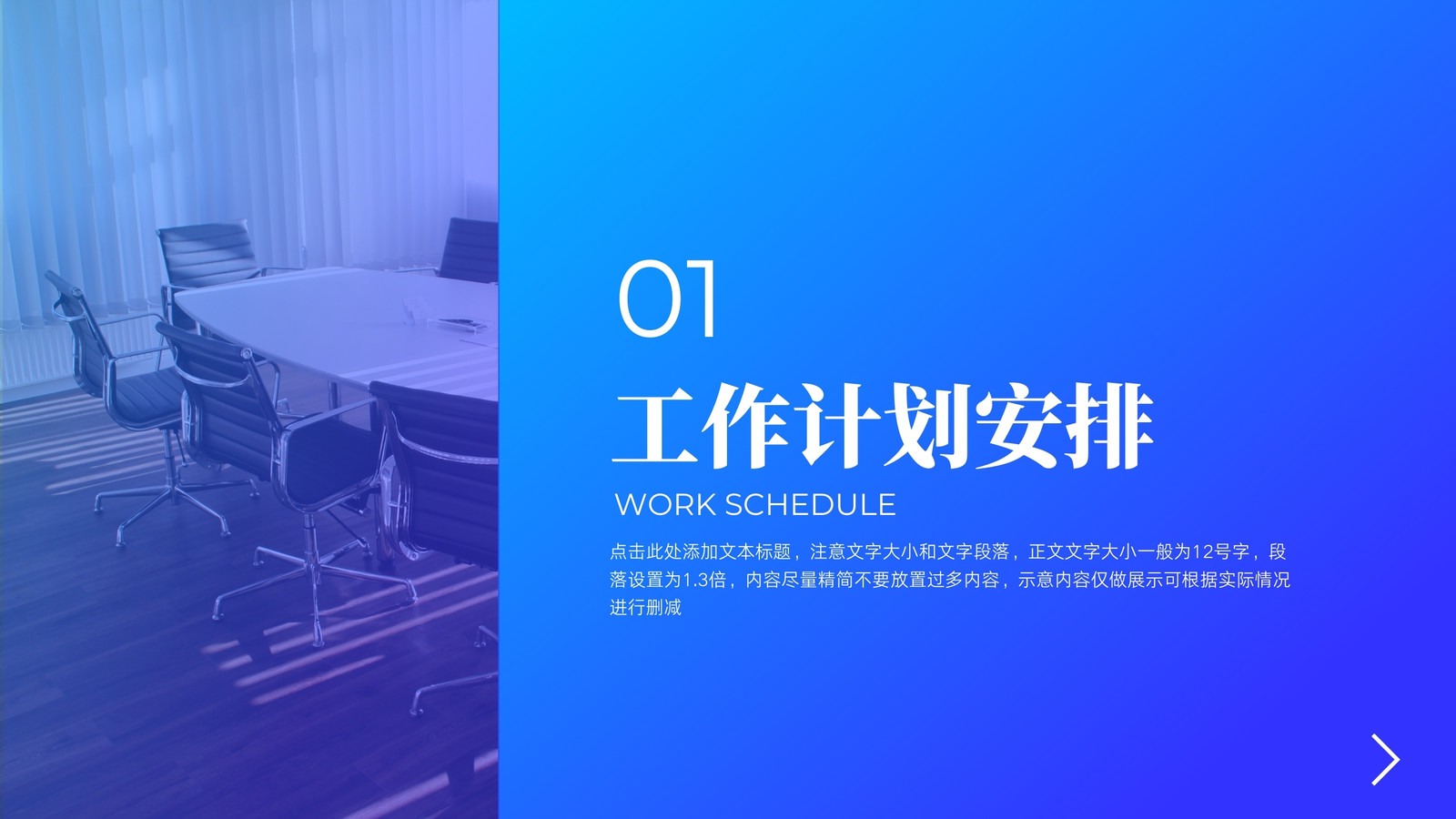 01

工作计划安排

WORK SCHEDULE

点击此处添加文本标题，注意文字大小和文字段落，正文文字大小一般为12号字，段落设置为1.3倍，内容尽量精简不要放置过多内容，示意内容仅做展示可根据实际情况进行删减